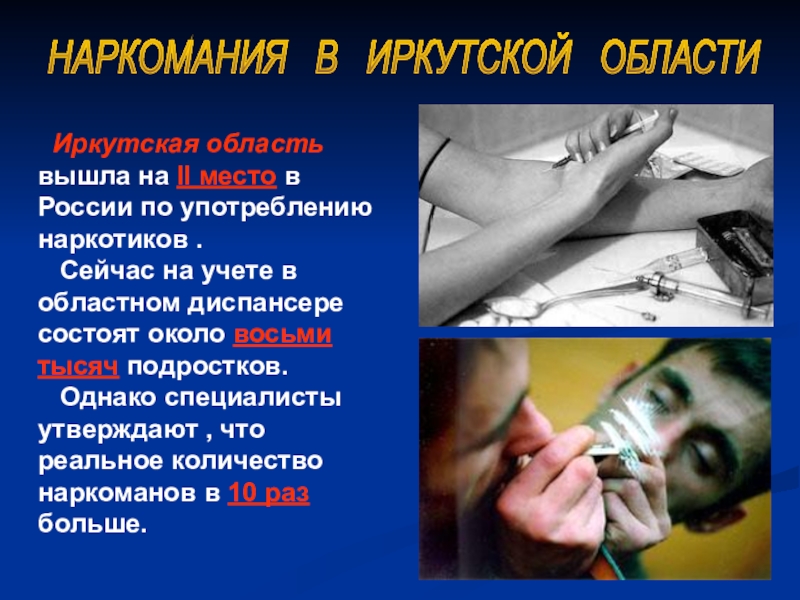 НАРКОМАНИЯ В ИРКУТСКОЙ ОБЛАСТИ

Иркутская область вышла на II место в России по употреблению наркотиков .

Сейчас на учете в областном диспансере состоят около восьми тысяч подростков.

Однако специалисты утверждают , что реальное количество наркоманов в 10 раз больше.